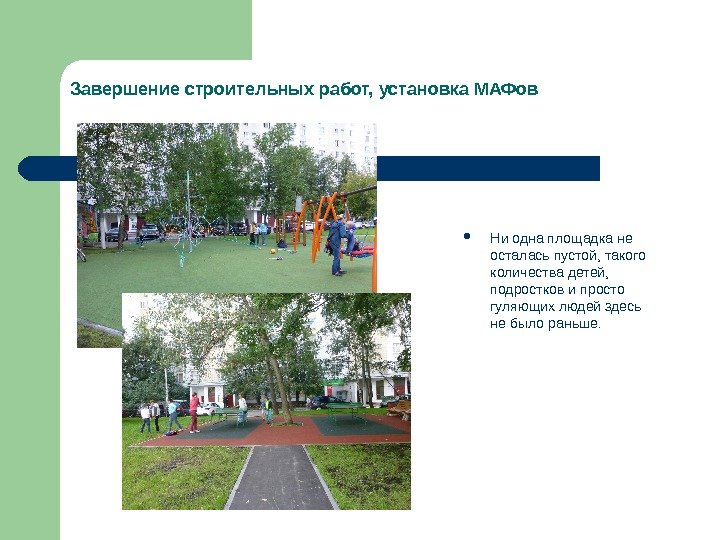 Завершение строительных работ, установка МАФов

• Ни одна площадка не осталась пустой, такого количества детей, подростков и просто гуляющих людей здесь не было раньше.